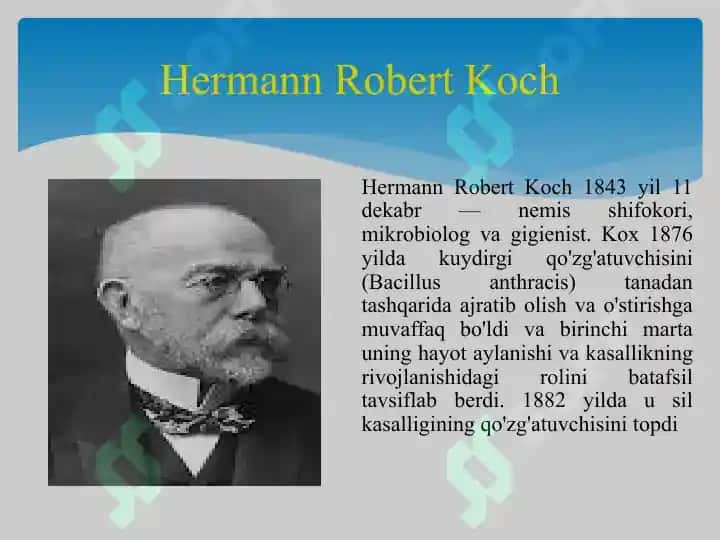 Hermann Robert Koch

Hermann Robert Koch 1843 yil 11 dekabr — nemis shifokori, mikrobiolog va gigienist. Kox 1876 yilda kuydirgi qo'zg'atuvchisini (Bacillus anthracis) tanadan tashqarida ajratib olish va o'stirishga muvaffaq bo'ldi va birinchi marta uning hayot aylanishi va kasallikning rivojlanishidagi rolini batafsil tavsiflab berdi. 1882 yilda u sil kasalligining qo'zg'atuvchisini topdi